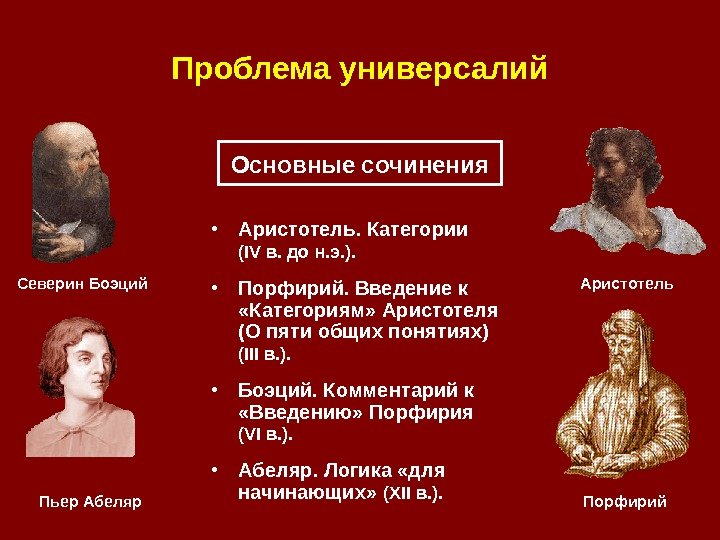 Проблема универсалий

Основные сочинения

• Аристотель. Категории (IV в. до н.э.).
• Порфирий. Введение к «Категориям» Аристотеля (О пяти общих понятиях) (III в.).
• Боэций. Комментарий к «Введению» Порфирия (VI в.).
• Абеляр. Логика «для начинающих» (XII в.).

Северин Боэций

Пьер Абеляр

Аристотель

Порфирий